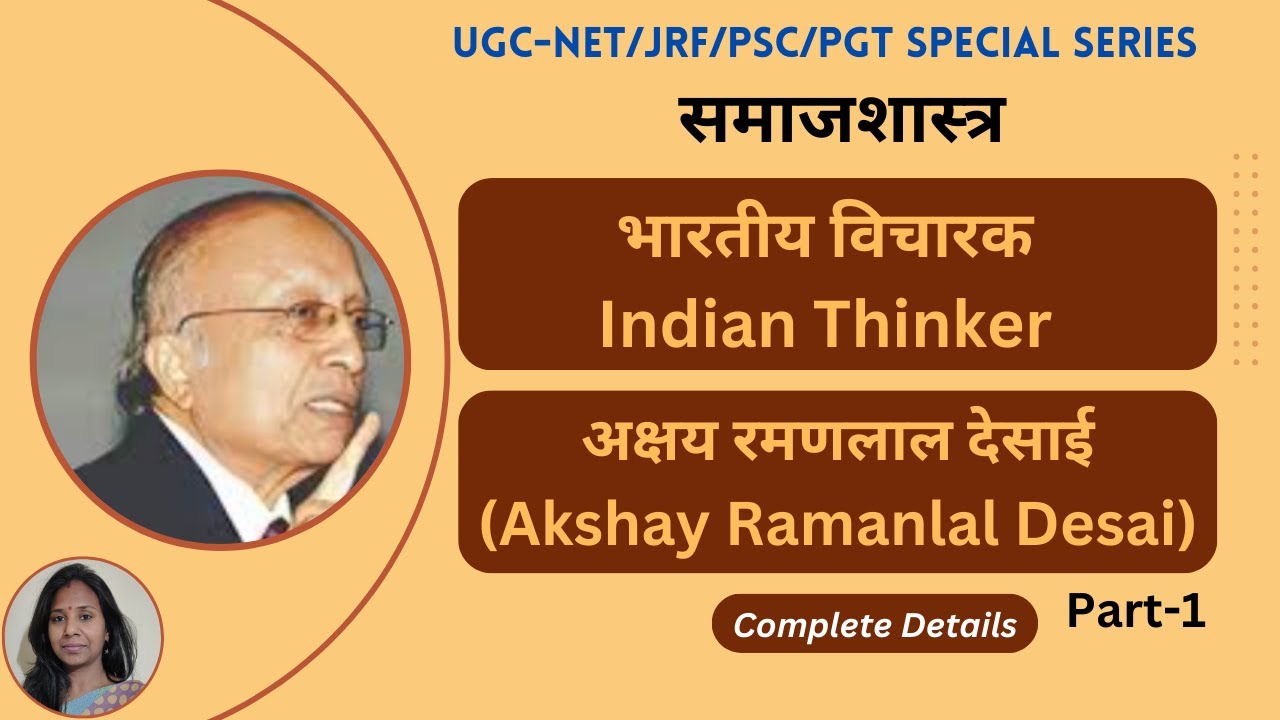 UGC-NET/JRF/PSC/PGT SPECIAL SERIES

समाजशास्त्र

भारतीय विचारक
Indian Thinker

अक्षय रमणलाल देसाई
(Akshay Ramanlal Desai)

Complete Details

Part-1